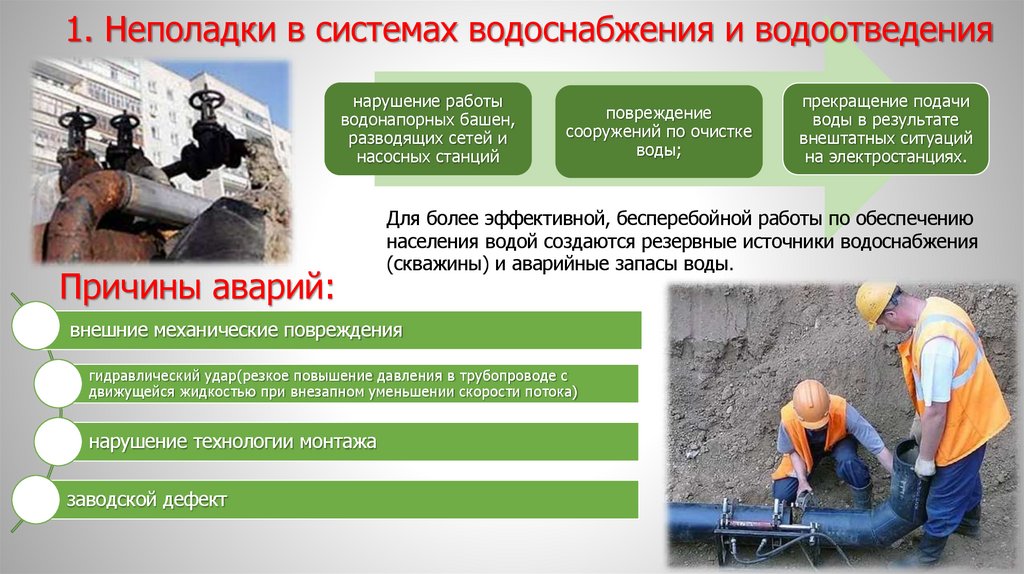 1. Неполадки в системах водоснабжения и водоотведения

нарушение работы водонапорных башен, разводящих сетей и насосных станций

повреждение сооружений по очистке воды;

прекращение подачи воды в результате внештатных ситуаций на электростанциях.

Для более эффективной, бесперебойной работы по обеспечению населения водой создаются резервные источники водоснабжения (скважины) и аварийные запасы воды.

Причины аварий:

внешние механические повреждения

гидравлический удар(резкое повышение давления в трубопроводе с движущейся жидкостью при внезапном уменьшении скорости потока)

нарушение технологии монтажа

заводской дефект